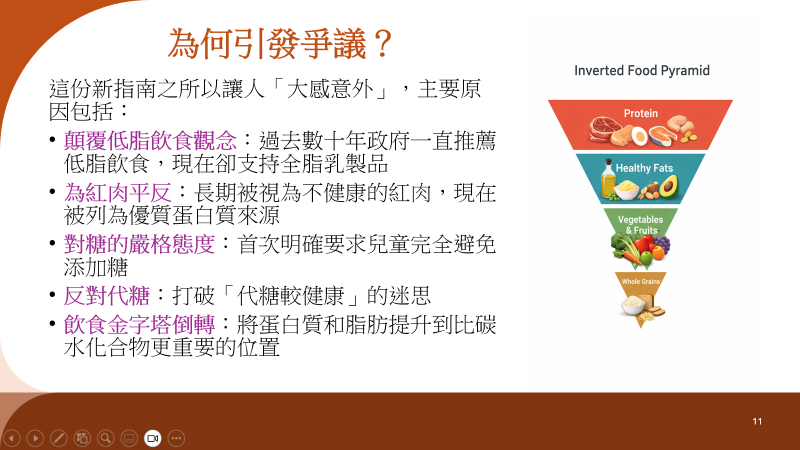 為何引發爭議？

這份新指南之所以讓人「大感意外」，主要原因包括：

• 顛覆低脂飲食觀念：過去數十年政府一直推薦低脂飲食，現在卻支持全脂乳製品
• 為紅肉平反：長期被視為不健康的紅肉，現在被列為優質蛋白質來源
• 對糖的嚴格態度：首次明確要求兒童完全避免添加糖
• 反對代糖：打破「代糖較健康」的迷思
• 飲食金字塔倒轉：將蛋白質和脂肪提升到比碳水化合物更重要的位置

Inverted Food Pyramid

Protein

Healthy Fats

Vegetables & Fruits

Whole Grains

11